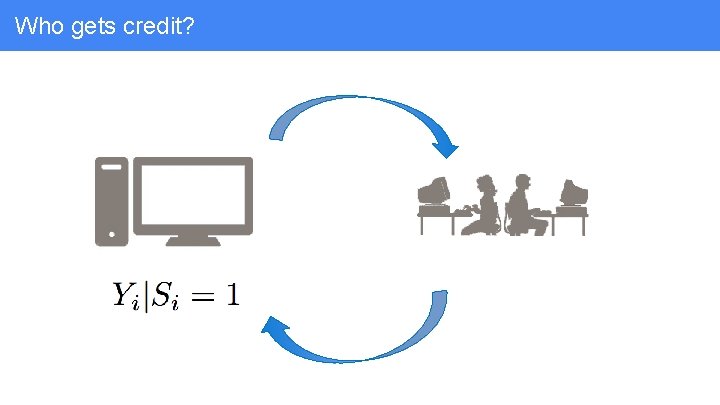 Who gets credit?

$Y_i|S_i = 1$